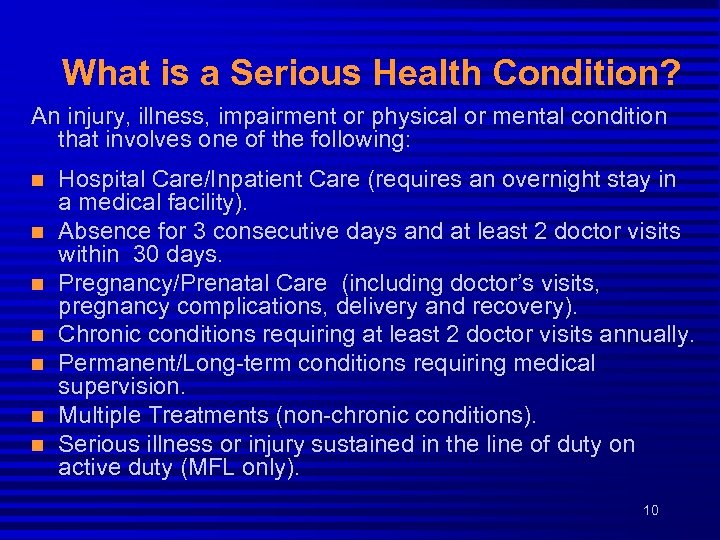 What is a Serious Health Condition?

An injury, illness, impairment or physical or mental condition that involves one of the following:

- Hospital Care/Inpatient Care (requires an overnight stay in a medical facility).
- Absence for 3 consecutive days and at least 2 doctor visits within 30 days.
- Pregnancy/Prenatal Care (including doctor's visits, pregnancy complications, delivery and recovery).
- Chronic conditions requiring at least 2 doctor visits annually.
- Permanent/Long-term conditions requiring medical supervision.
- Multiple Treatments (non-chronic conditions).
- Serious illness or injury sustained in the line of duty on active duty (MFL only).

10